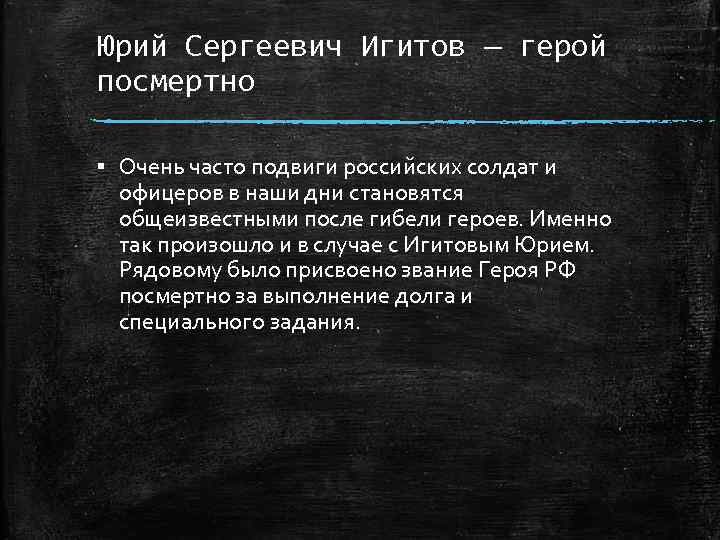 Юрий Сергеевич Игитов — герой посмертно

▪ Очень часто подвиги российских солдат и офицеров в наши дни становятся общеизвестными после гибели героев. Именно так произошло и в случае с Игитовым Юрием. Рядовому было присвоено звание Героя РФ посмертно за выполнение долга и специального задания.